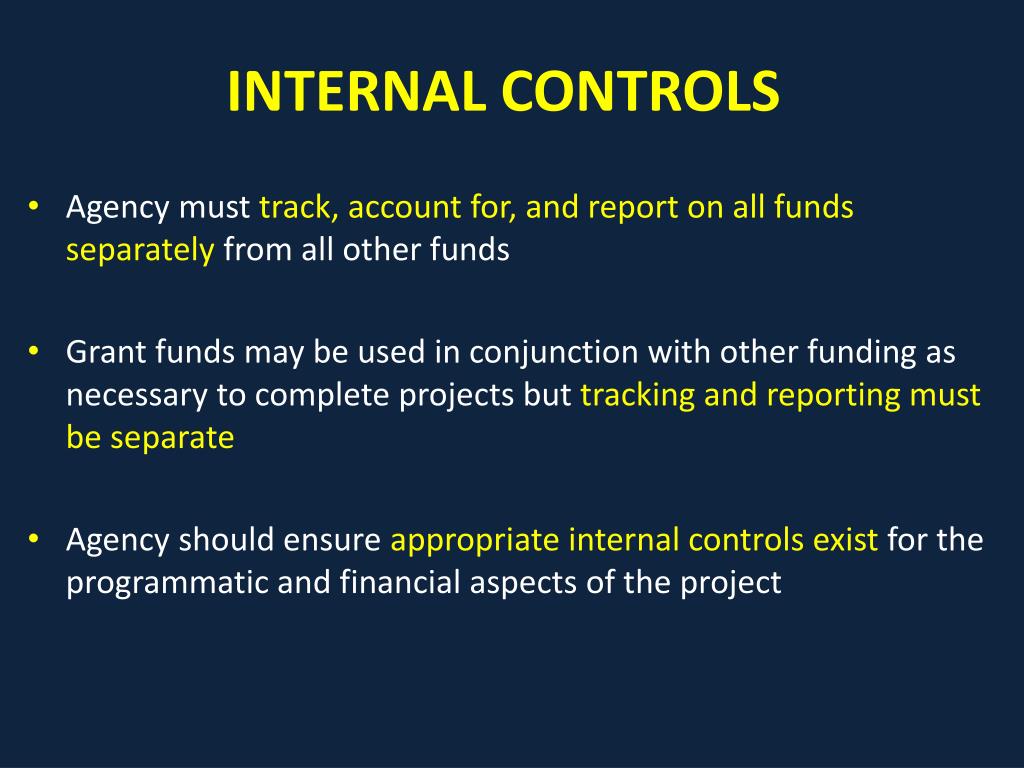 INTERNAL CONTROLS

• Agency must track, account for, and report on all funds separately from all other funds

• Grant funds may be used in conjunction with other funding as necessary to complete projects but tracking and reporting must be separate

• Agency should ensure appropriate internal controls exist for the programmatic and financial aspects of the project